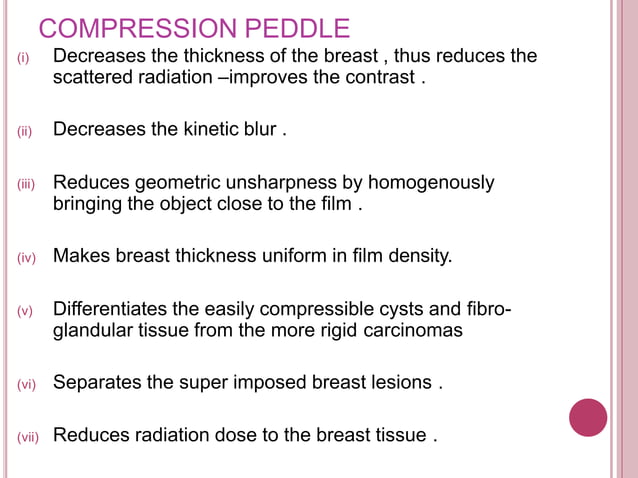 COMPRESSION PEDDLE

(i) Decreases the thickness of the breast , thus reduces the scattered radiation –improves the contrast .

(ii) Decreases the kinetic blur .

(iii) Reduces geometric unsharpness by homogenously bringing the object close to the film .

(iv) Makes breast thickness uniform in film density.

(v) Differentiates the easily compressible cysts and fibro-glandular tissue from the more rigid carcinomas

(vi) Separates the super imposed breast lesions .

(vii) Reduces radiation dose to the breast tissue .